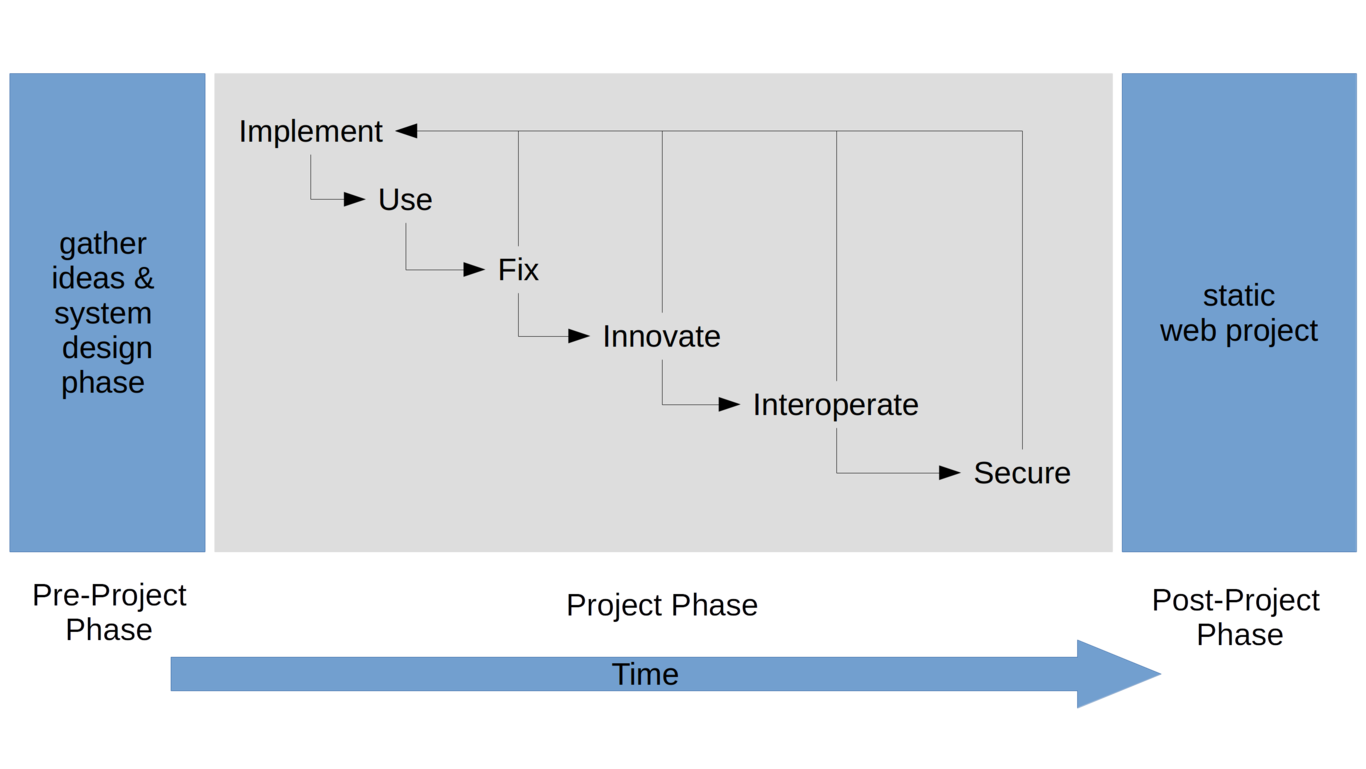 gather ideas & system design phase

Implement

Use

Fix

Innovate

Interoperate

Secure

static web project

Pre-Project Phase

Project Phase

Post-Project Phase

Time